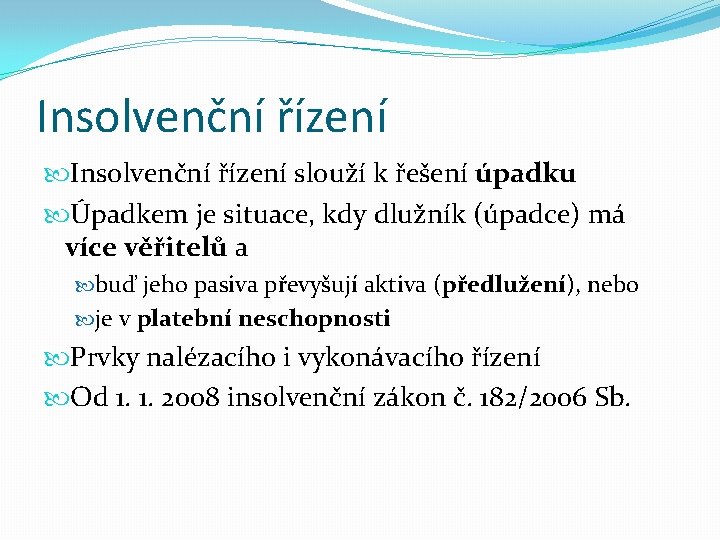 Insolvenční řízení

Insolvenční řízení slouží k řešení úpadku

Úpadkem je situace, kdy dlužník (úpadce) má více věřitelů a

buď jeho pasiva převyšují aktiva (předlužení), nebo

je v platební neschopnosti

Prvky nalézacího i vykonávacího řízení

Od 1. 1. 2008 insolvenční zákon č. 182/2006 Sb.